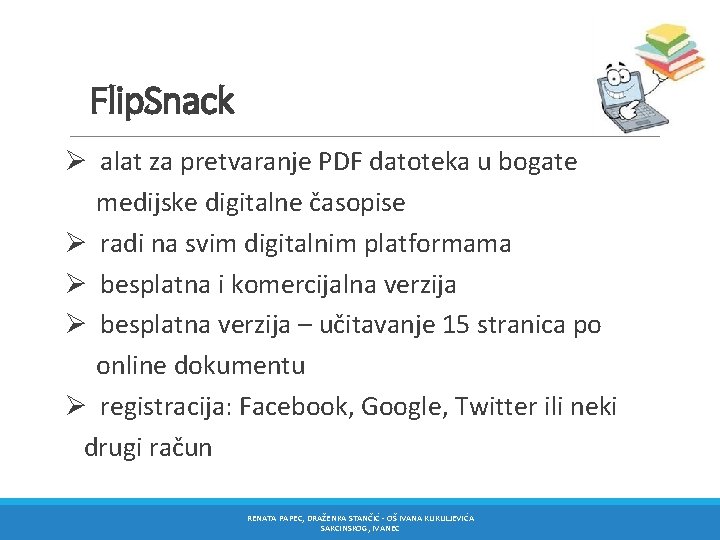 FlipSnack

➢ alat za pretvaranje PDF datoteka u bogate medijske digitalne časopise
➢ radi na svim digitalnim platformama
➢ besplatna i komercijalna verzija
➢ besplatna verzija – učitavanje 15 stranica po online dokumentu
➢ registracija: Facebook, Google, Twitter ili neki drugi račun

RENATA PAPEC, DRAŽENKA STANČIĆ - OŠ IVANA KUKULJEVIĆA SAKCINSKOG, IVANEC